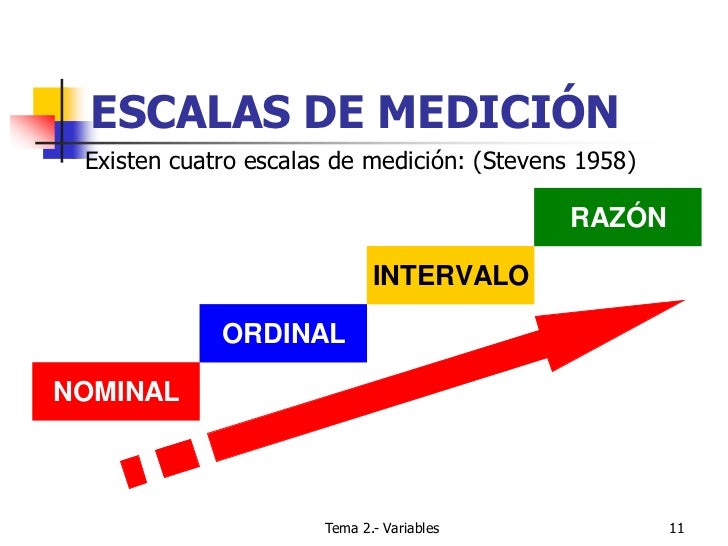 ESCALAS DE MEDICIÓN

Existen cuatro escalas de medición: (Stevens 1958)

RAZÓN

INTERVALO

ORDINAL

NOMINAL

Tema 2.- Variables

11